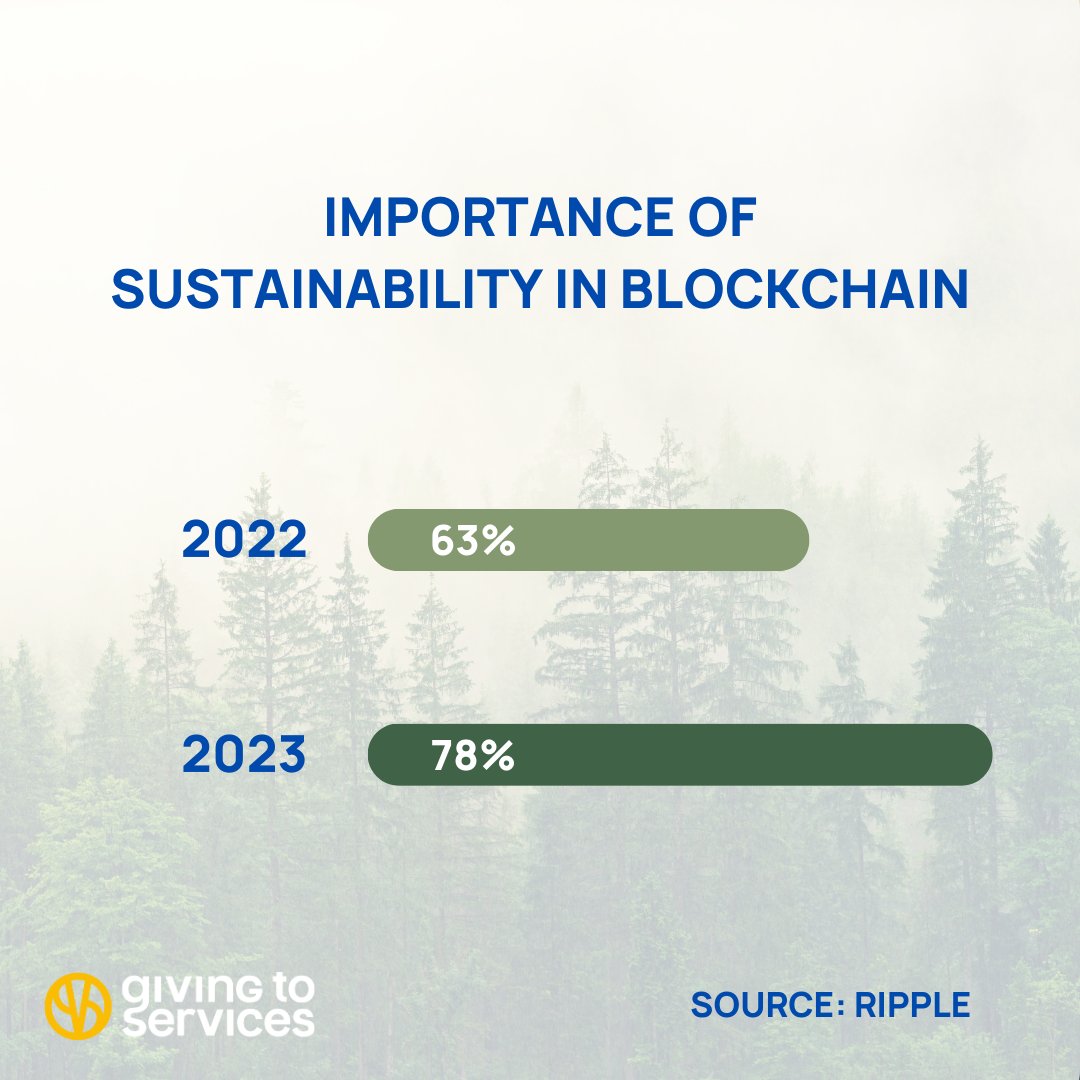 IMPORTANCE OF
SUSTAINABILITY IN BLOCKCHAIN

2022 63%

2023 78%

giving to services

SOURCE: RIPPLE